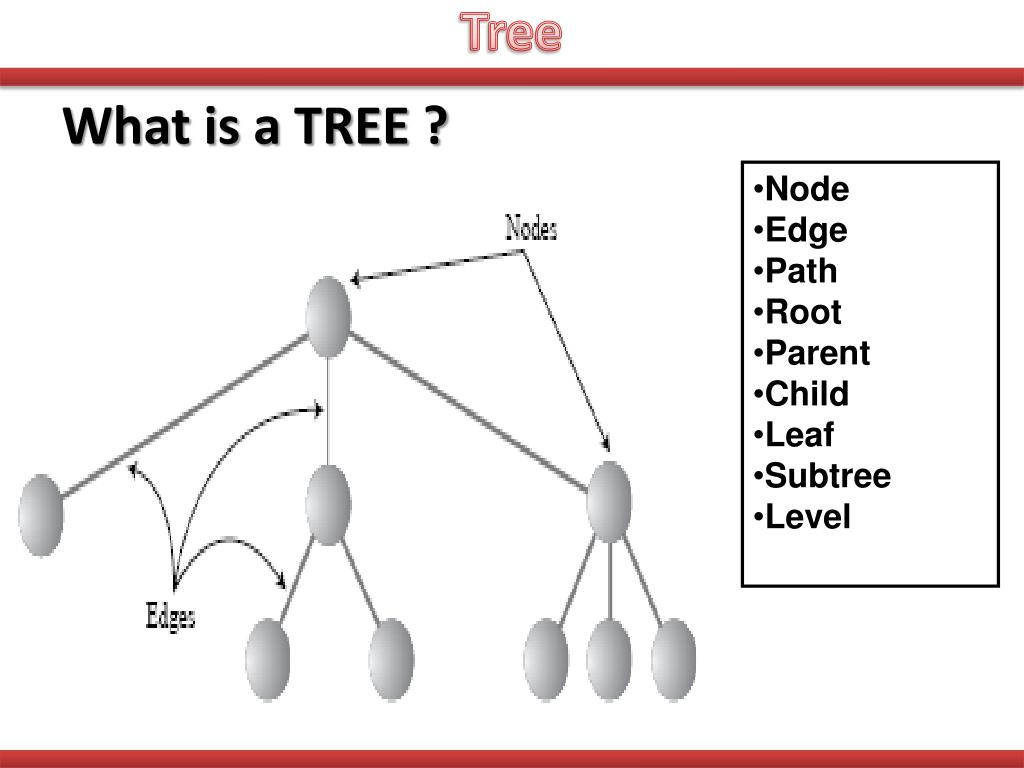 Tree

What is a TREE ?

Nodes

Edges

•Node
•Edge
•Path
•Root
•Parent
•Child
•Leaf
•Subtree
•Level